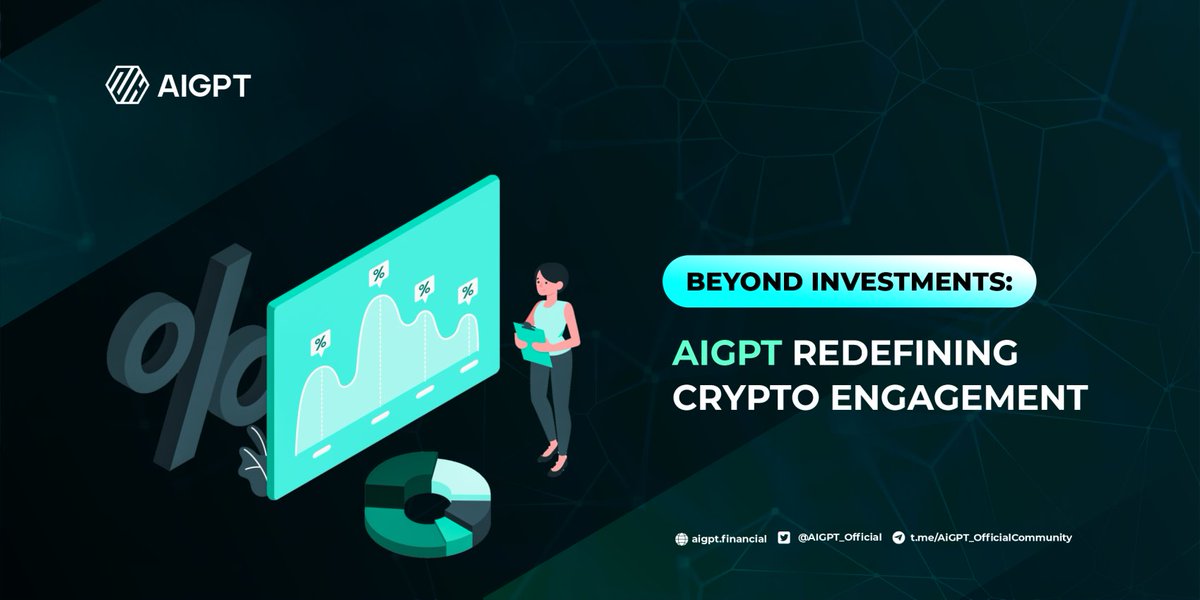 AIGPT

%

%

%

%

%

BEYOND INVESTMENTS:

AIGPT REDEFINING CRYPTO ENGAGEMENT

aigpt.financial @AIGPT_Official t.me/AiGPT_OfficialCommunity